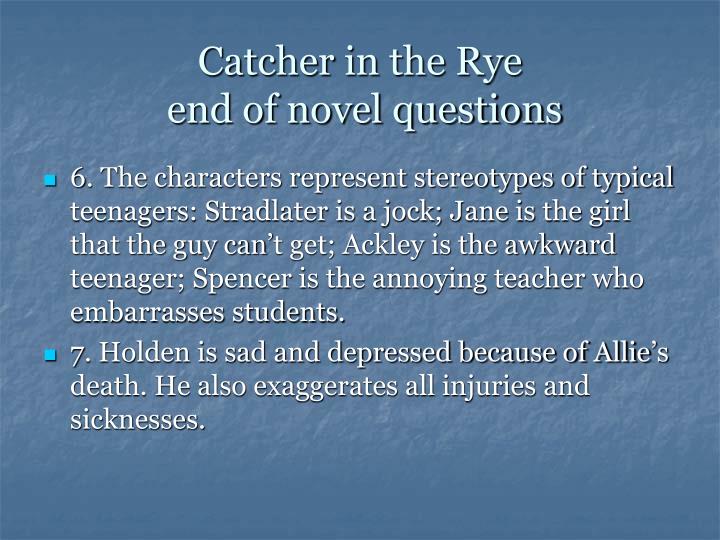 Catcher in the Rye
end of novel questions

6. The characters represent stereotypes of typical teenagers: Stradlater is a jock; Jane is the girl that the guy can't get; Ackley is the awkward teenager; Spencer is the annoying teacher who embarrasses students.

7. Holden is sad and depressed because of Allie's death. He also exaggerates all injuries and sicknesses.